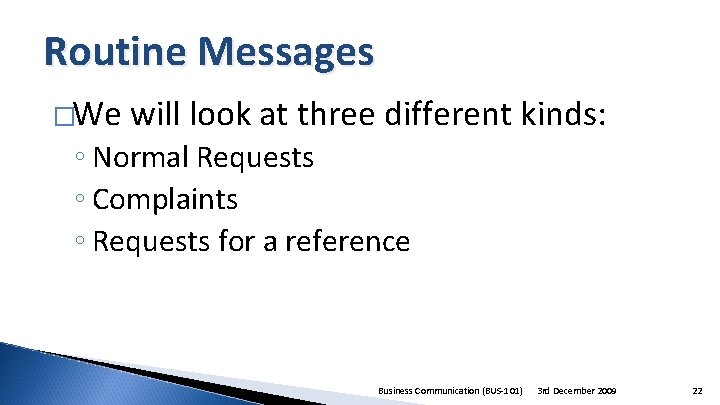 Routine Messages

□We will look at three different kinds:

◦ Normal Requests
◦ Complaints
◦ Requests for a reference

Business Communication (BUS-101) 3rd December 2009 22